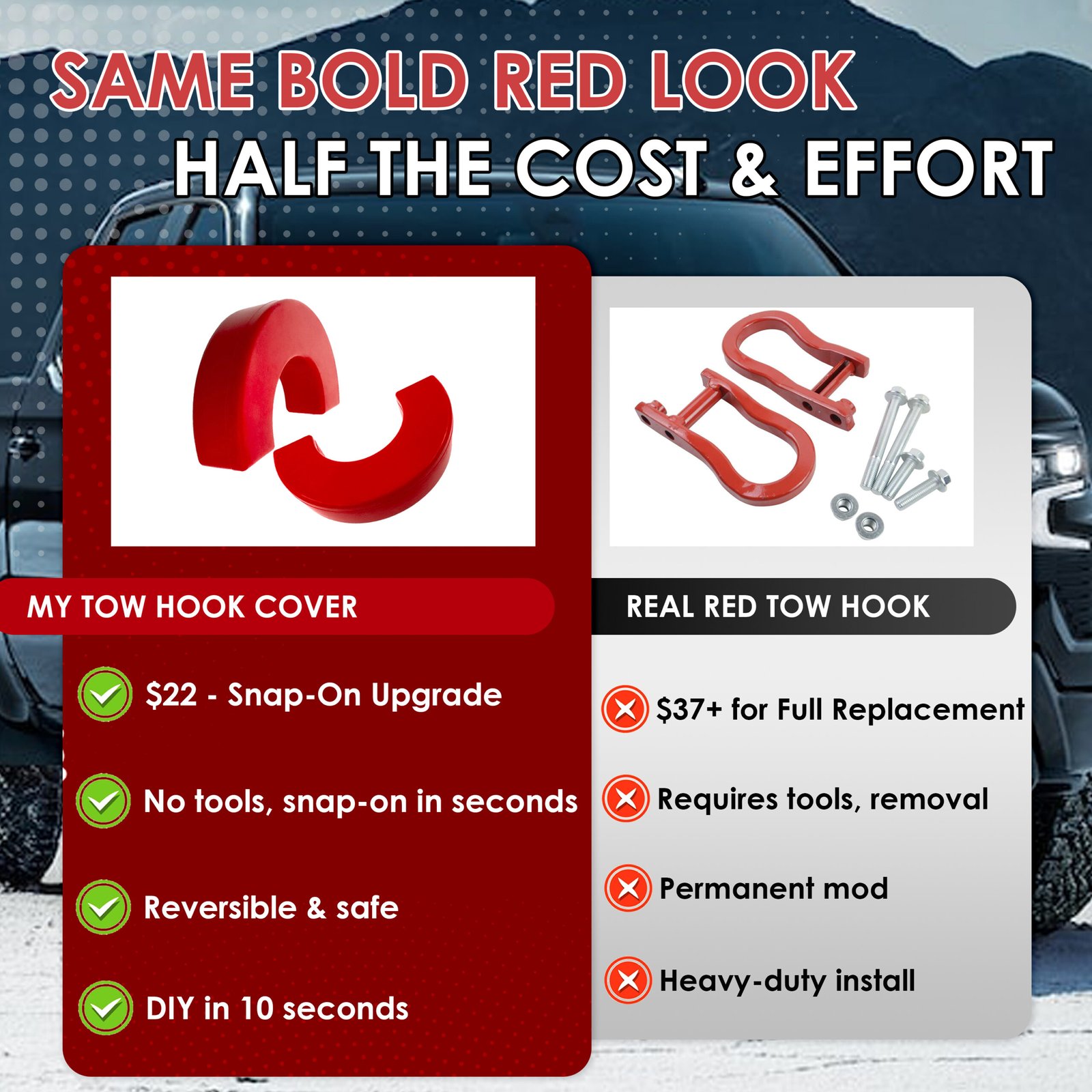 SAME BOLD RED LOOK
HALF THE COST & EFFORT

MY TOW HOOK COVER

$22 - Snap-On Upgrade

No tools, snap-on in seconds

Reversible & safe

DIY in 10 seconds

REAL RED TOW HOOK

$37+ for Full Replacement

Requires tools, removal

Permanent mod

Heavy-duty install